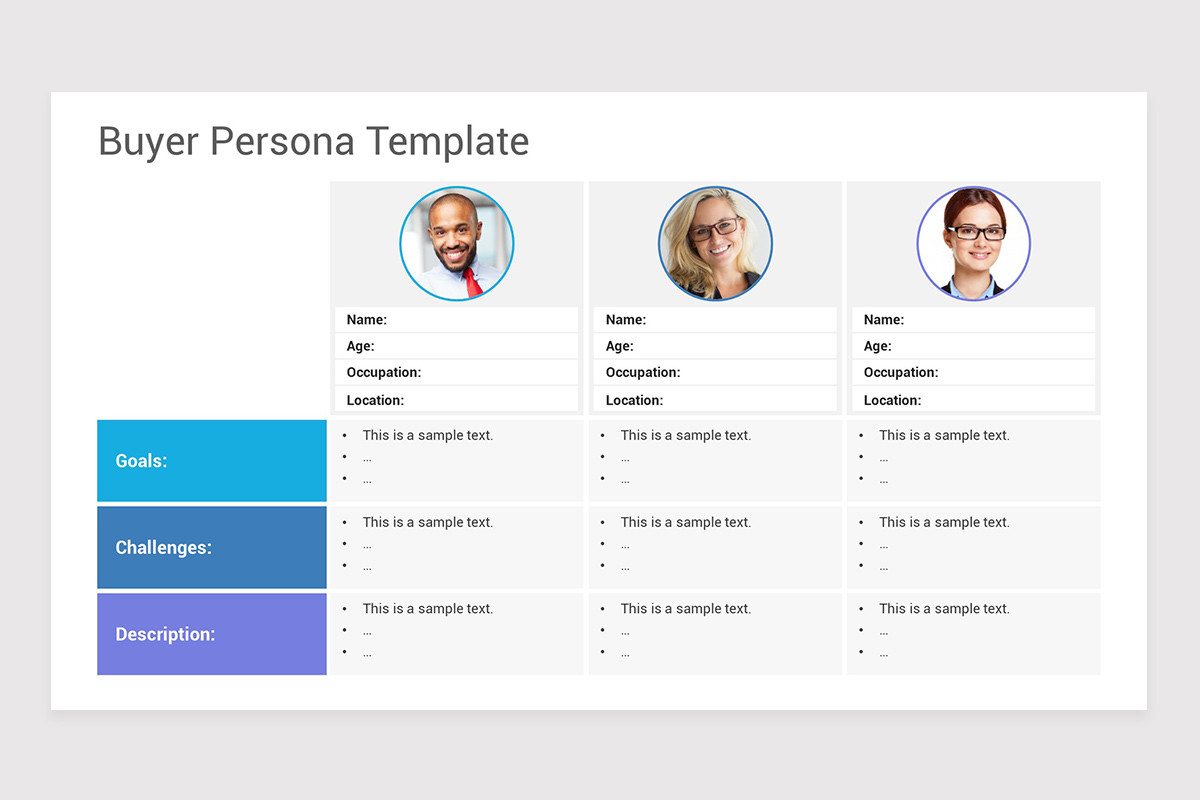 Buyer Persona Template

| | | | |
|---|---|---|---|
| | Name:<br>Age:<br>Occupation:<br>Location: | Name:<br>Age:<br>Occupation:<br>Location: | Name:<br>Age:<br>Occupation:<br>Location: |
| Goals: | • This is a sample text.<br>• …<br>• … | • This is a sample text.<br>• …<br>• … | • This is a sample text.<br>• …<br>• … |
| Challenges: | • This is a sample text.<br>• …<br>• … | • This is a sample text.<br>• …<br>• … | • This is a sample text.<br>• …<br>• … |
| Description: | • This is a sample text.<br>• …<br>• … | • This is a sample text.<br>• …<br>• … | • This is a sample text.<br>• …<br>• … |